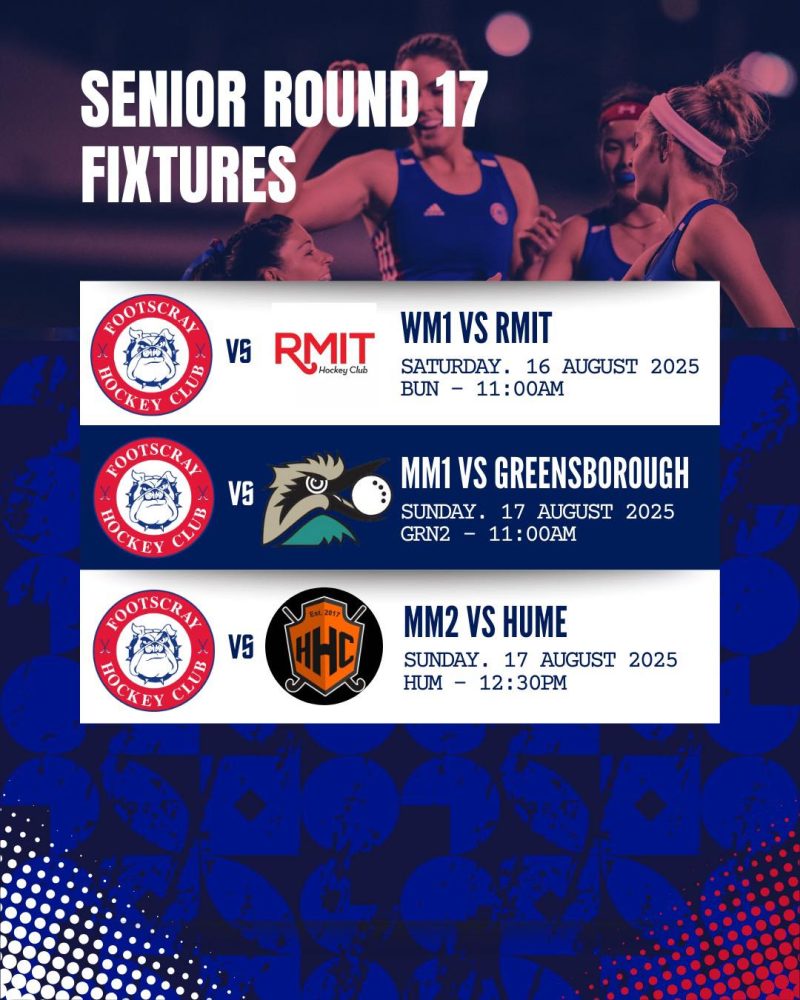 SENIOR ROUND 17 FIXTURES

FOOTSCRAY HOCKEY CLUB

VS

RMIT Hockey Club

WM1 VS RMIT

SATURDAY. 16 AUGUST 2025
BUN - 11:00AM

FOOTSCRAY HOCKEY CLUB

VS

MM1 VS GREENSBOROUGH

SUNDAY. 17 AUGUST 2025
GRN2 - 11:00AM

FOOTSCRAY HOCKEY CLUB

VS

EST. 2017
HHC

MM2 VS HUME

SUNDAY. 17 AUGUST 2025
HUM - 12:30PM